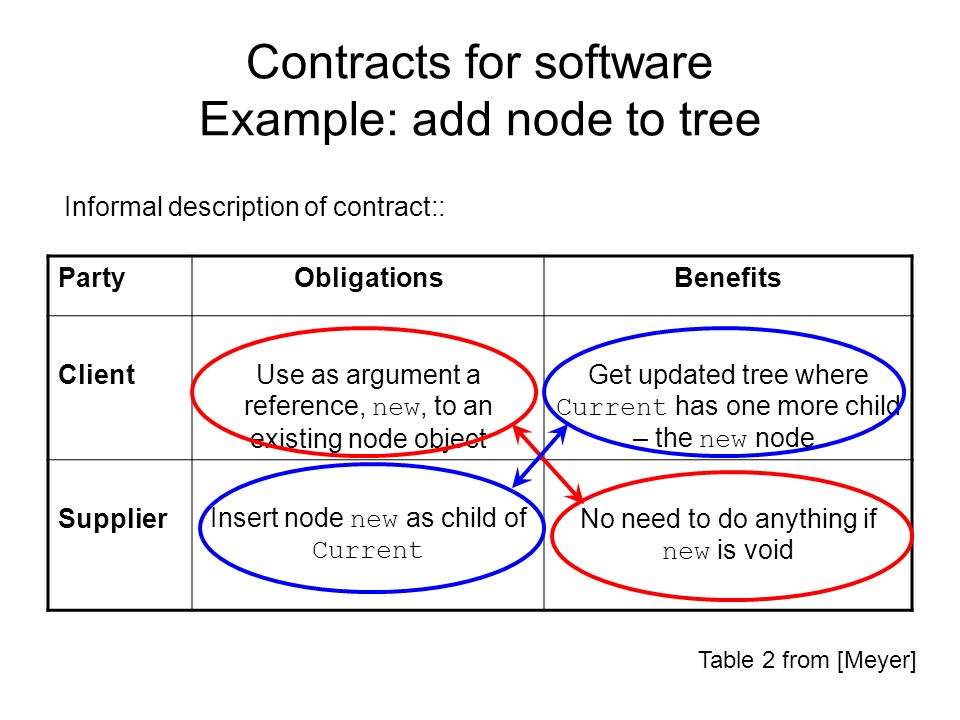 Contracts for software
Example: add node to tree

Informal description of contract::

| Party | Obligations | Benefits |
|---|---|---|
| Client | Use as argument a reference, new, to an existing node object | Get updated tree where Current has one more child – the new node |
| Supplier | Insert node new as child of Current | No need to do anything if new is void |

Table 2 from [Meyer]